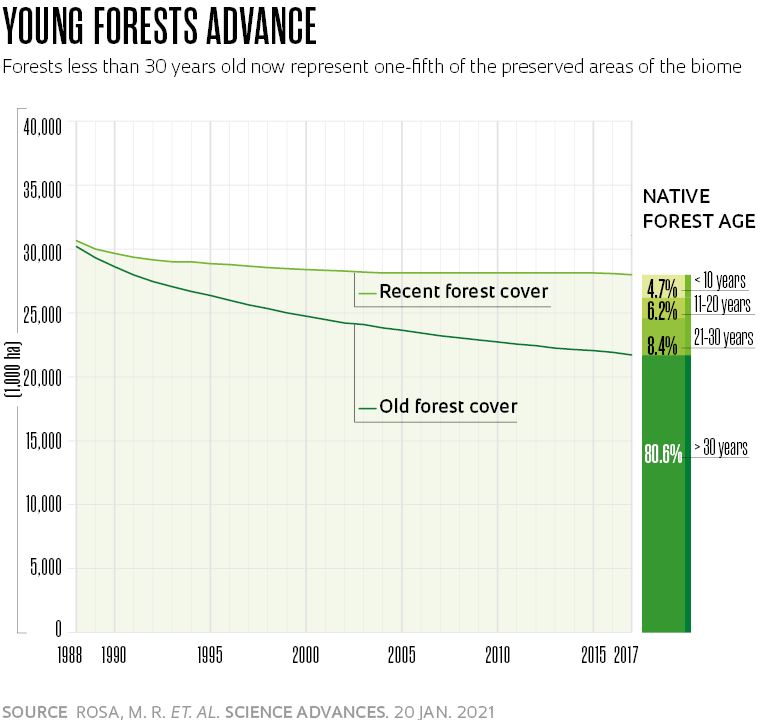 YOUNG FORESTS ADVANCE

Forests less than 30 years old now represent one-fifth of the preserved areas of the biome

40,000
35,000
30,000
25,000
20,000
15,000
10,000
5,000
0

(1,000 ha)

Recent forest cover

Old forest cover

1988 1990 1995 2000 2005 2010 2015 2017

NATIVE FOREST AGE

4.7% < 10 years
6.2% 11-20 years
8.4% 21-30 years
80.6% > 30 years

SOURCE ROSA, M. R. ET. AL. SCIENCE ADVANCES. 20 JAN. 2021